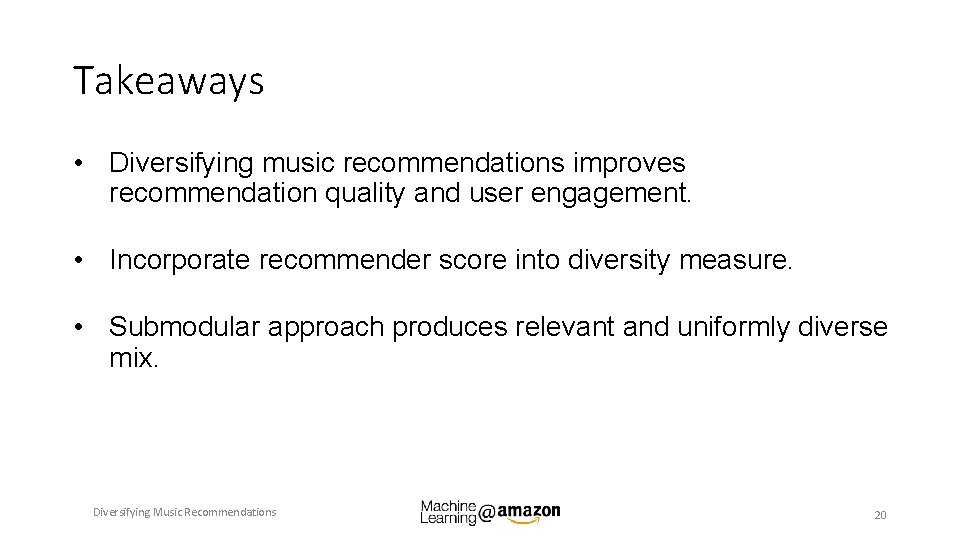 Takeaways

• Diversifying music recommendations improves recommendation quality and user engagement.

• Incorporate recommender score into diversity measure.

• Submodular approach produces relevant and uniformly diverse mix.

Diversifying Music Recommendations

Machine Learning @amazon

20